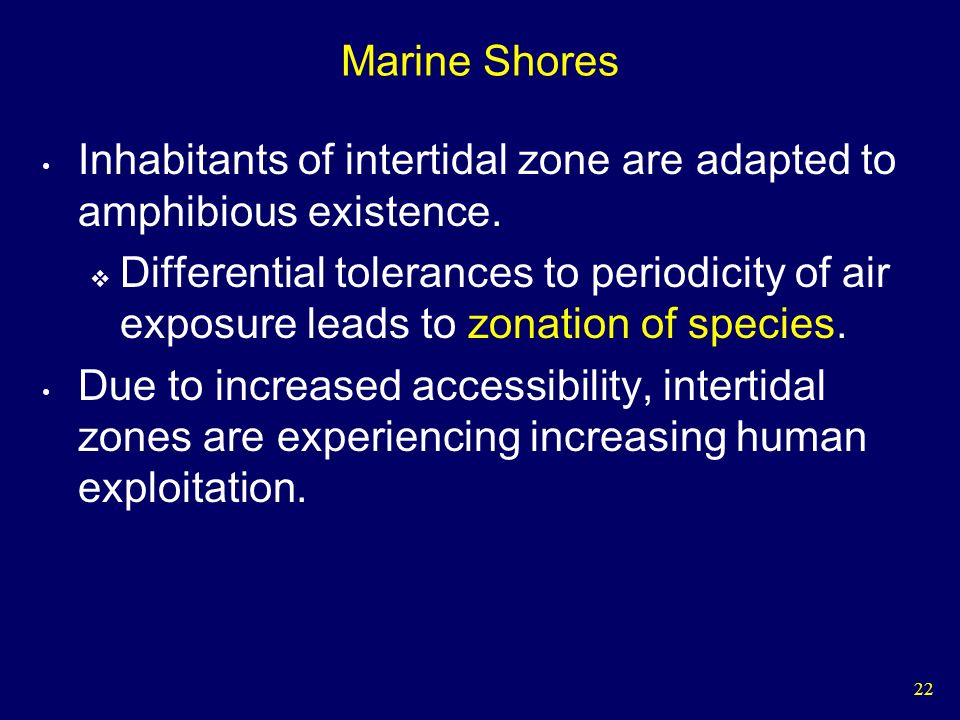 Marine Shores

• Inhabitants of intertidal zone are adapted to amphibious existence.

❖ Differential tolerances to periodicity of air exposure leads to zonation of species.

• Due to increased accessibility, intertidal zones are experiencing increasing human exploitation.

22